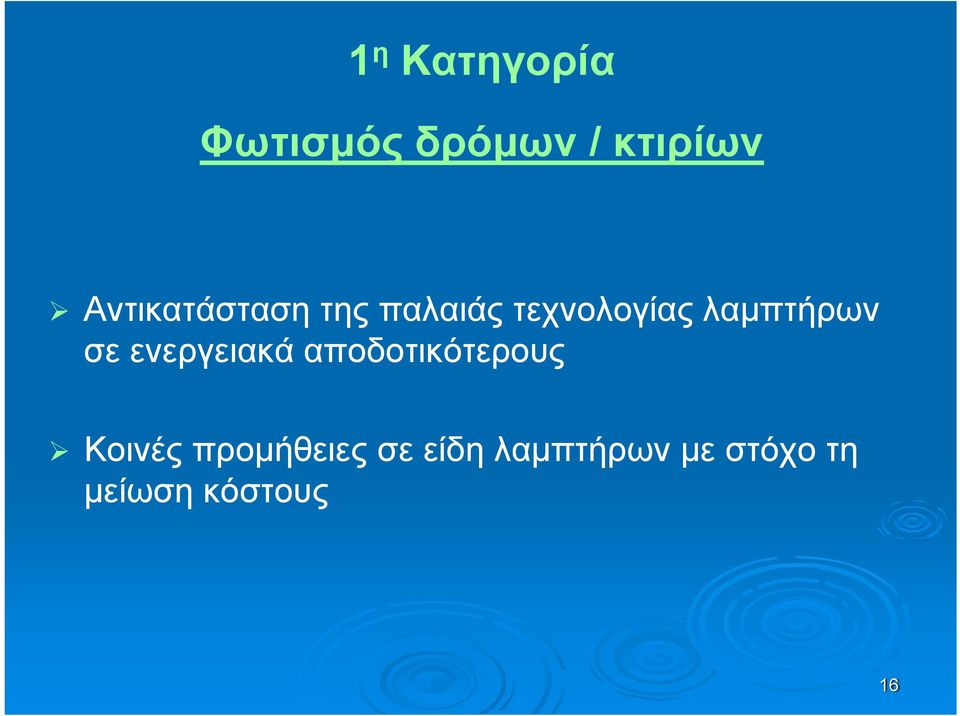 1η Κατηγορία

Φωτισμός δρόμων / κτιρίων

➢ Αντικατάσταση της παλαιάς τεχνολογίας λαμπτήρων σε ενεργειακά αποδοτικότερους

➢ Κοινές προμήθειες σε είδη λαμπτήρων με στόχο τη μείωση κόστους

16